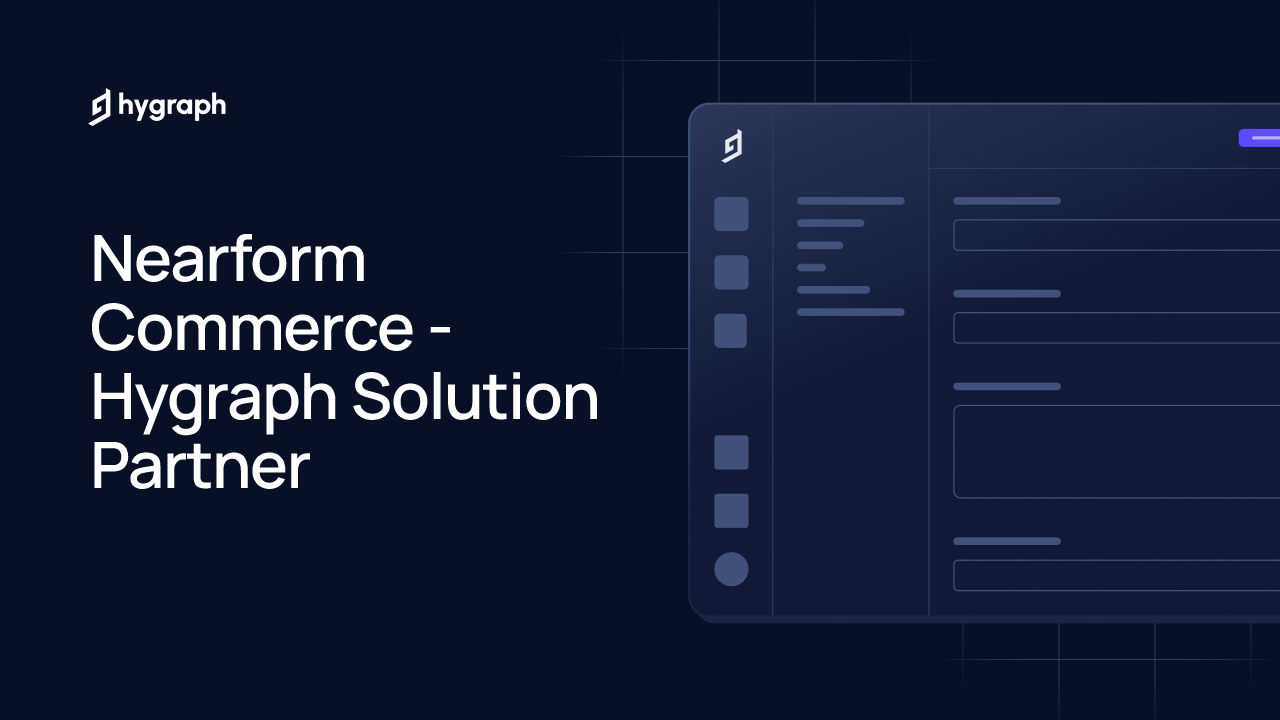 hygraph

Nearform Commerce - Hygraph Solution Partner